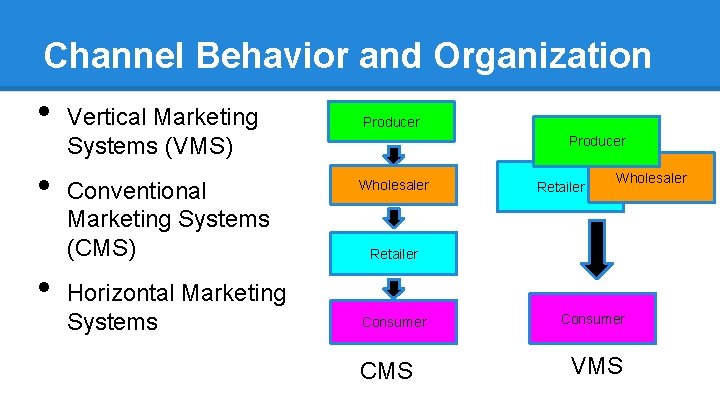 Channel Behavior and Organization

• Vertical Marketing Systems (VMS)

• Conventional Marketing Systems (CMS)

• Horizontal Marketing Systems

Producer

Wholesaler

Retailer

Consumer

CMS

Producer

Retailer

Wholesaler

Consumer

VMS